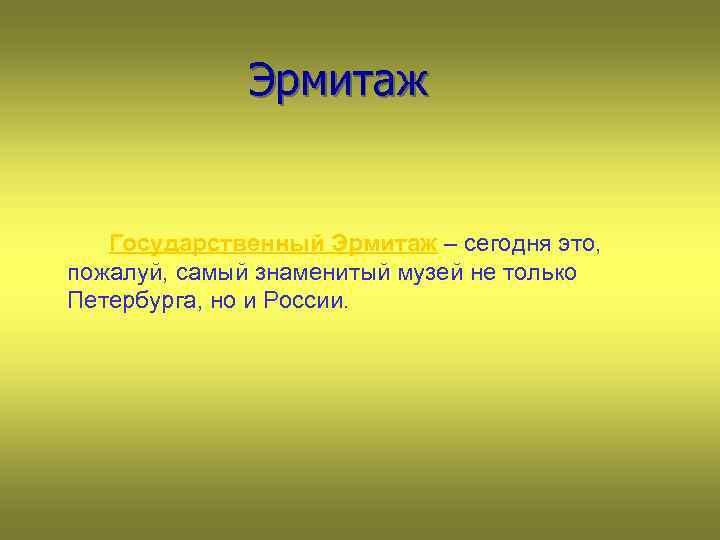 Эрмитаж

Государственный Эрмитаж – сегодня это, пожалуй, самый знаменитый музей не только Петербурга, но и России.